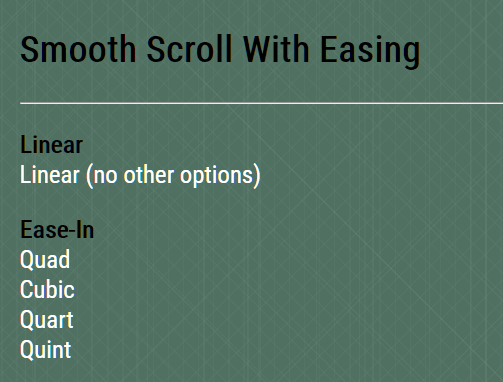 Smooth Scroll With Easing

Linear
Linear (no other options)

Ease-In
Quad
Cubic
Quart
Quint